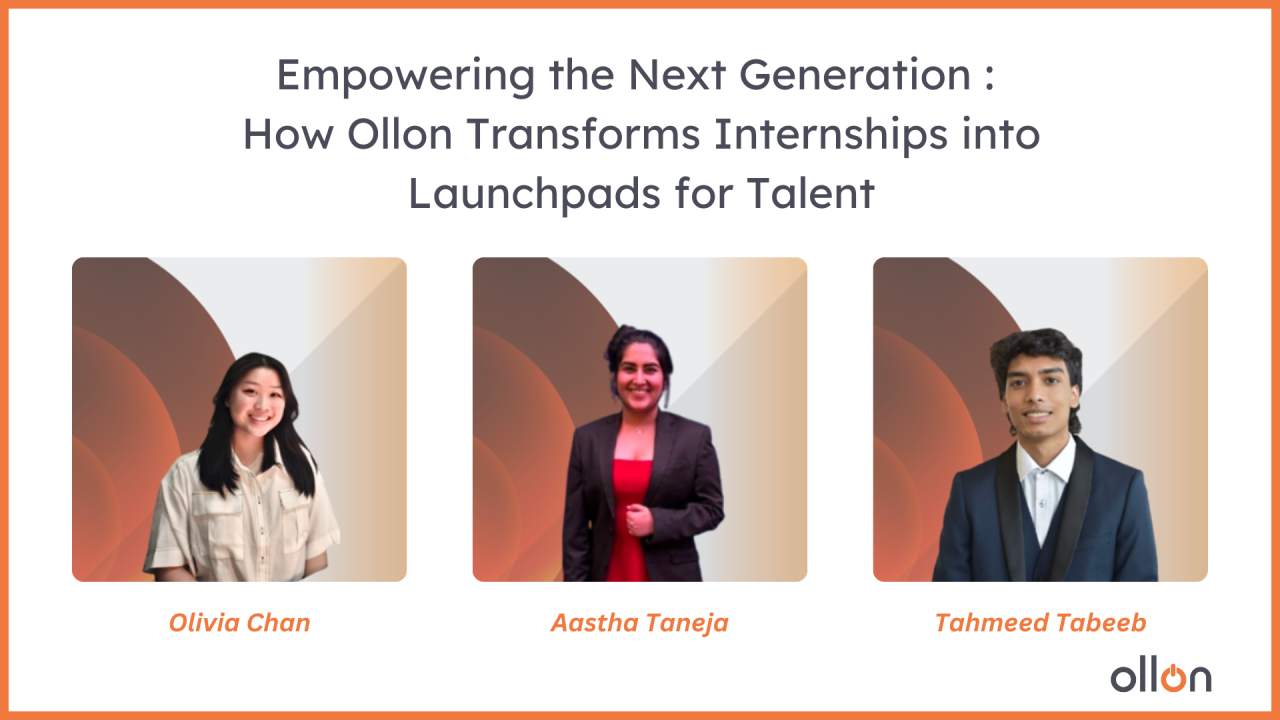 Empowering the Next Generation : How Ollon Transforms Internships into Launchpads for Talent

Olivia Chan

Aastha Taneja

Tahmeed Tabeeb

ollon